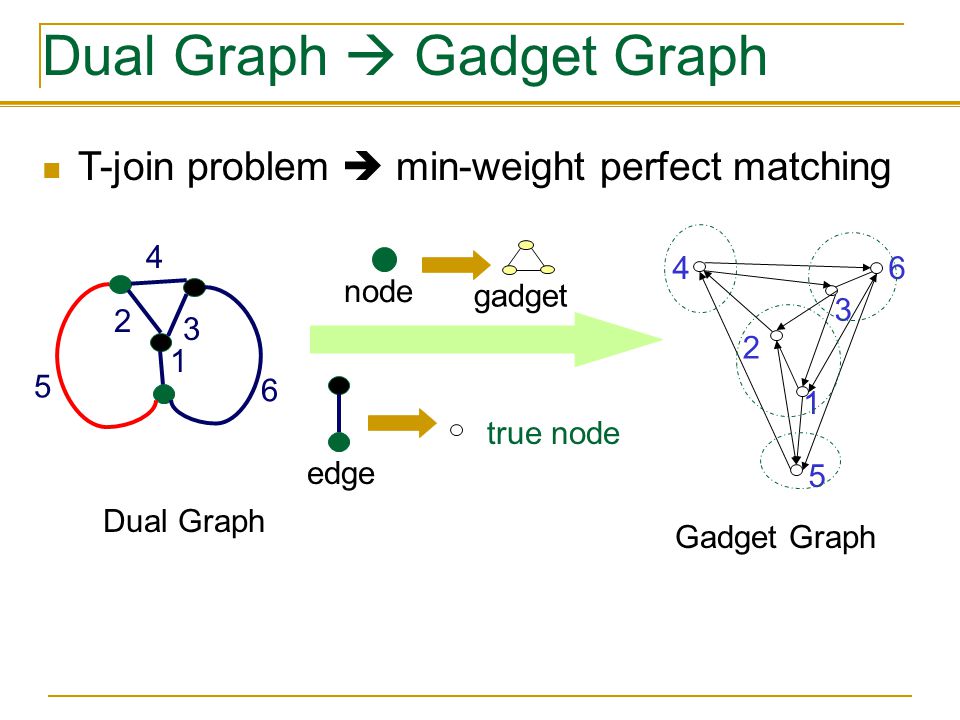 Dual Graph → Gadget Graph

T-join problem → min-weight perfect matching

4
2
3
1
5
6
Dual Graph

node
gadget

edge
true node

4
6
3
2
1
5
Gadget Graph